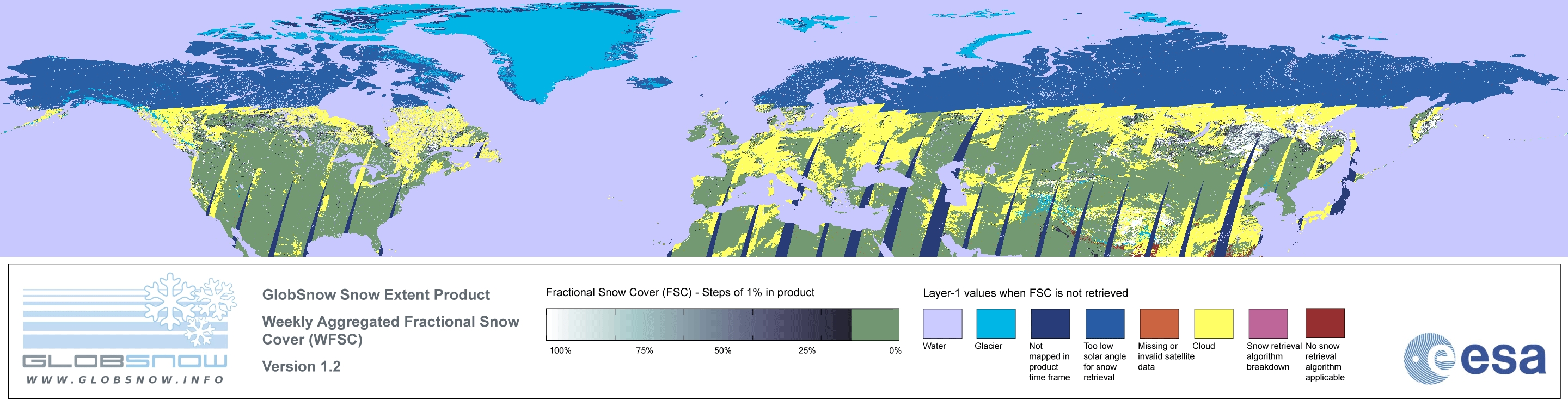 GLOBSNOW
WWW.GLOBSNOW.INFO

GlobSnow Snow Extent Product

Weekly Aggregated Fractional Snow Cover (WFSC)

Version 1.2

Fractional Snow Cover (FSC) - Steps of 1% in product

100% 75% 50% 25% 0%

Layer-1 values when FSC is not retrieved

Water
Glacier
Not mapped in product time frame
Too low solar angle for snow retrieval
Missing or invalid satellite data
Cloud
Snow retrieval algorithm breakdown
No snow retrieval algorithm applicable

esa